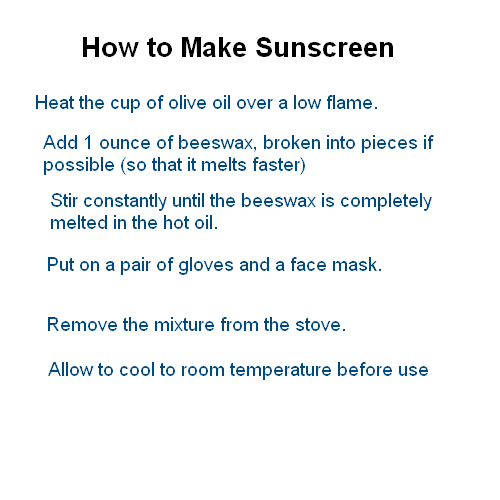 How to Make Sunscreen

Heat the cup of olive oil over a low flame.

Add 1 ounce of beeswax, broken into pieces if possible (so that it melts faster)

Stir constantly until the beeswax is completely melted in the hot oil.

Put on a pair of gloves and a face mask.

Remove the mixture from the stove.

Allow to cool to room temperature before use